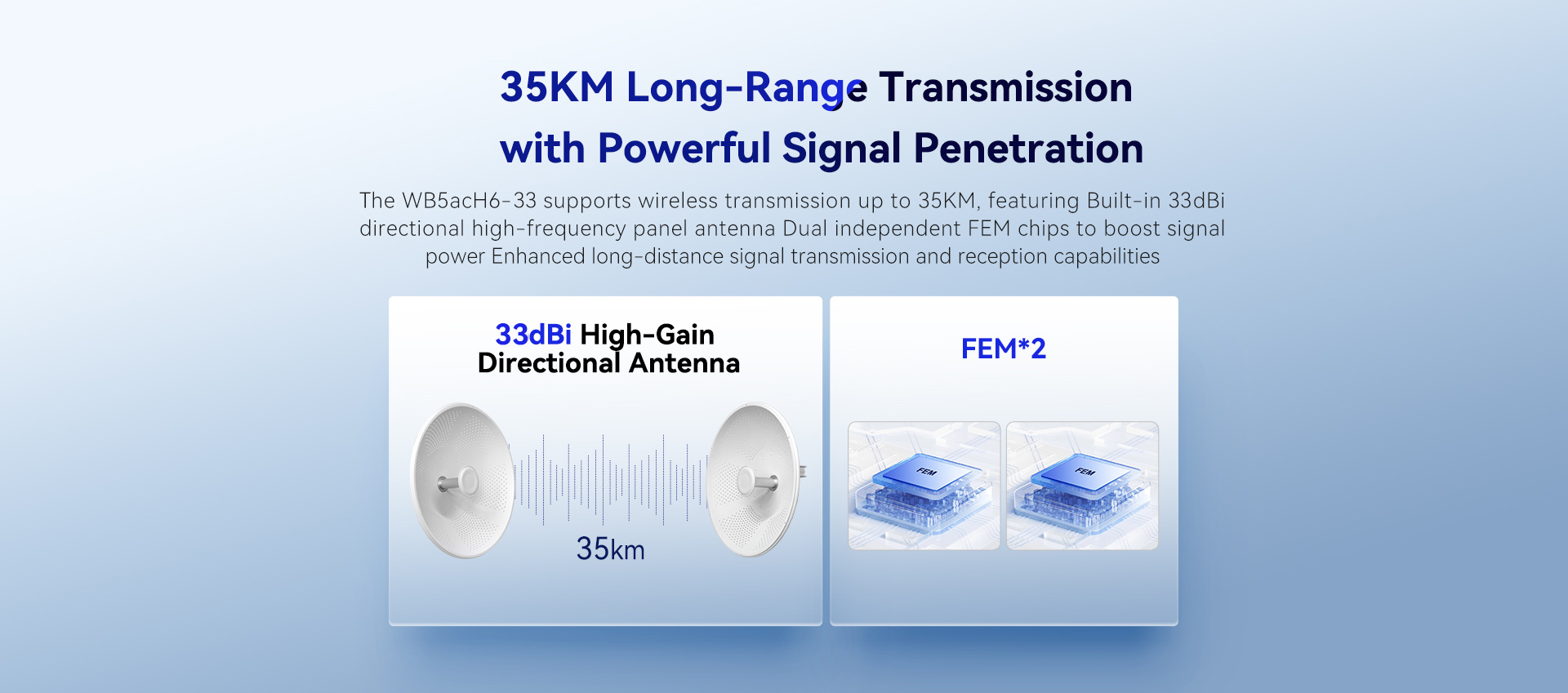 35KM Long-Range Transmission with Powerful Signal Penetration

The WB5acH6-33 supports wireless transmission up to 35KM, featuring Built-in 33dBi directional high-frequency panel antenna Dual independent FEM chips to boost signal power Enhanced long-distance signal transmission and reception capabilities

33dBi High-Gain Directional Antenna

35km

FEM*2

FEM

FEM